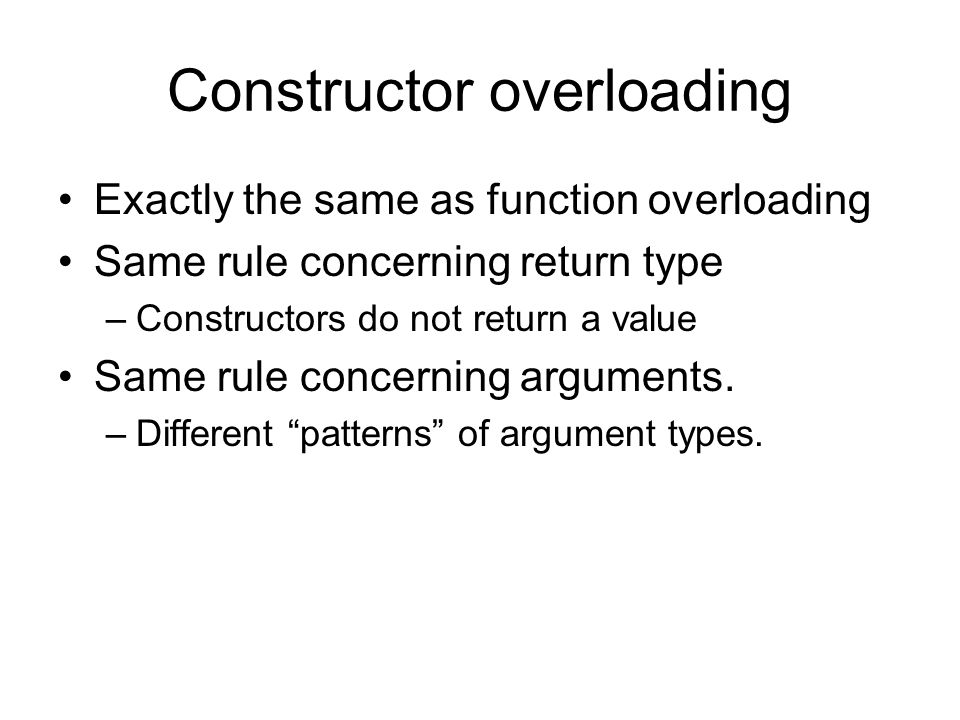 Constructor overloading

• Exactly the same as function overloading
• Same rule concerning return type
  – Constructors do not return a value
• Same rule concerning arguments.
  – Different “patterns” of argument types.